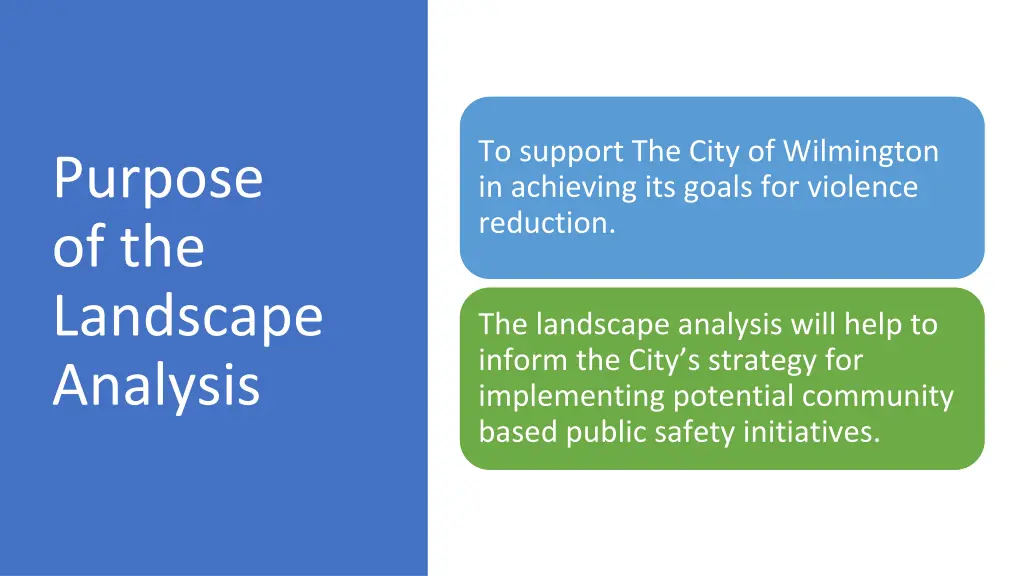 Purpose of the Landscape Analysis

To support The City of Wilmington in achieving its goals for violence reduction.

The landscape analysis will help to inform the City’s strategy for implementing potential community based public safety initiatives.